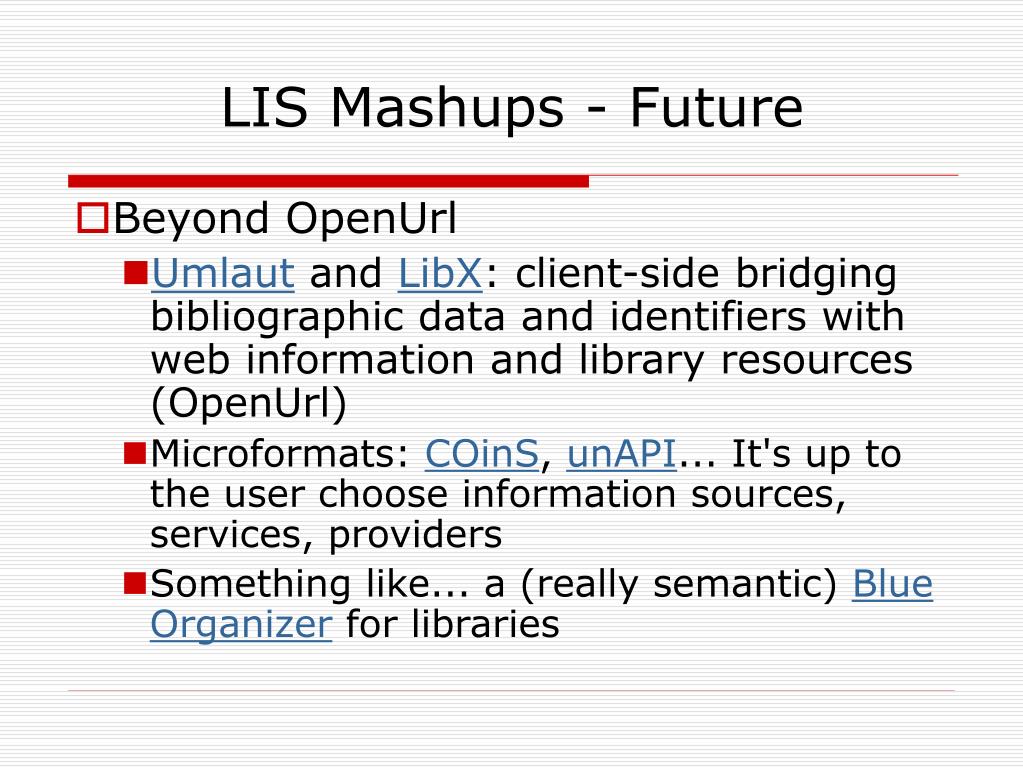 LIS Mashups - Future

Beyond OpenUrl

Umlaut and LibX: client-side bridging bibliographic data and identifiers with web information and library resources (OpenUrl)

Microformats: COinS, unAPI... It's up to the user choose information sources, services, providers

Something like... a (really semantic) Blue Organizer for libraries